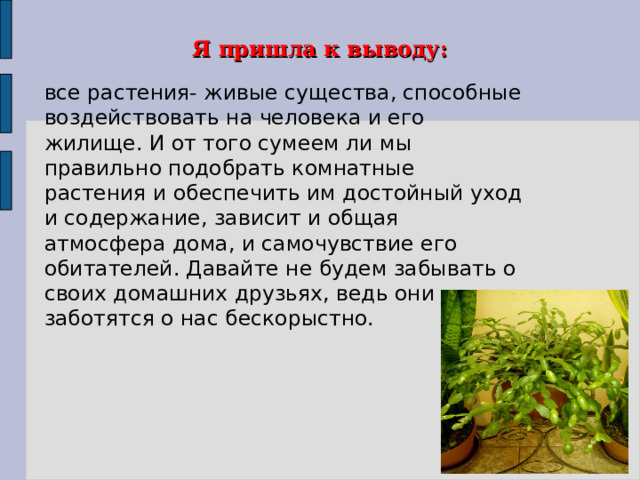 Я пришла к выводу:

все растения- живые существа, способные воздействовать на человека и его жилище. И от того сумеем ли мы правильно подобрать комнатные растения и обеспечить им достойный уход и содержание, зависит и общая атмосфера дома, и самочувствие его обитателей. Давайте не будем забывать о своих домашних друзьях, ведь они заботятся о нас бескорыстно.